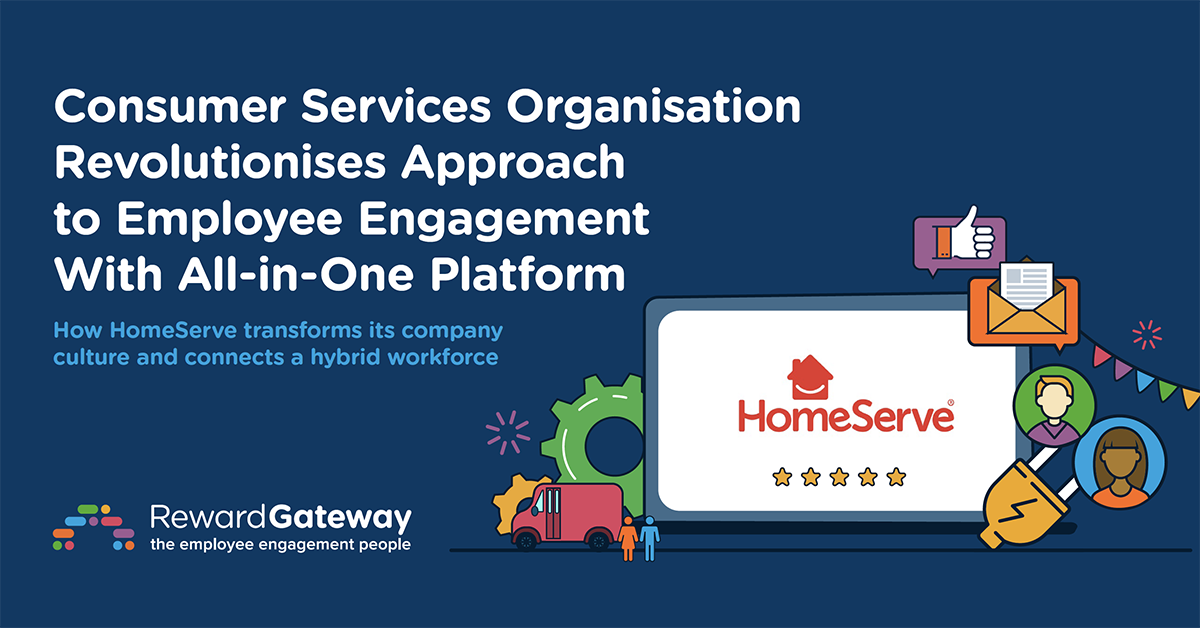 Consumer Services Organisation Revolutionises Approach to Employee Engagement With All-in-One Platform

How HomeServe transforms its company culture and connects a hybrid workforce

HomeServe®

RewardGateway
the employee engagement people